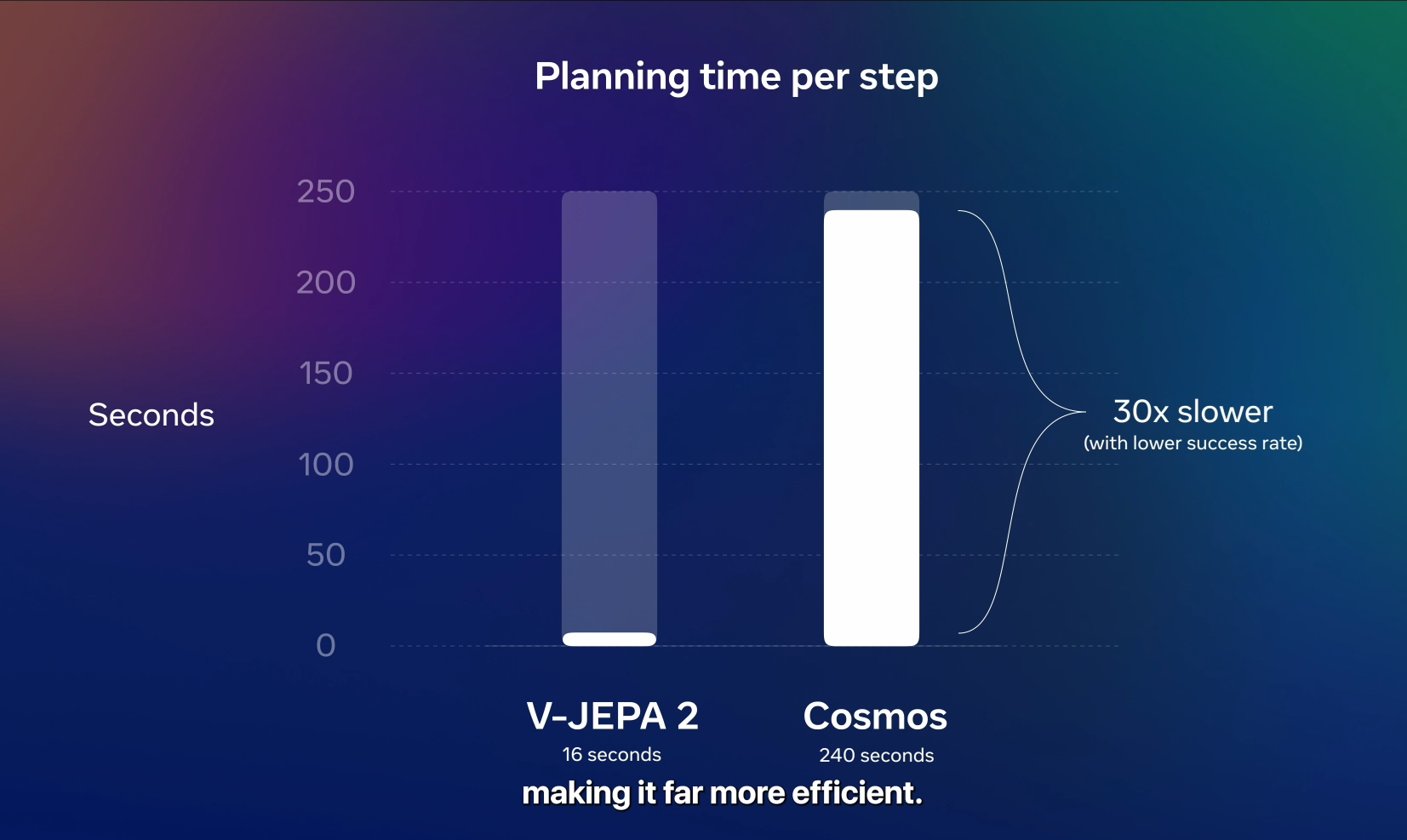 Planning time per step

Seconds

250
200
150
100
50
0

30x slower
(with lower success rate)

V-JEPA 2
16 seconds

Cosmos
240 seconds

making it far more efficient.